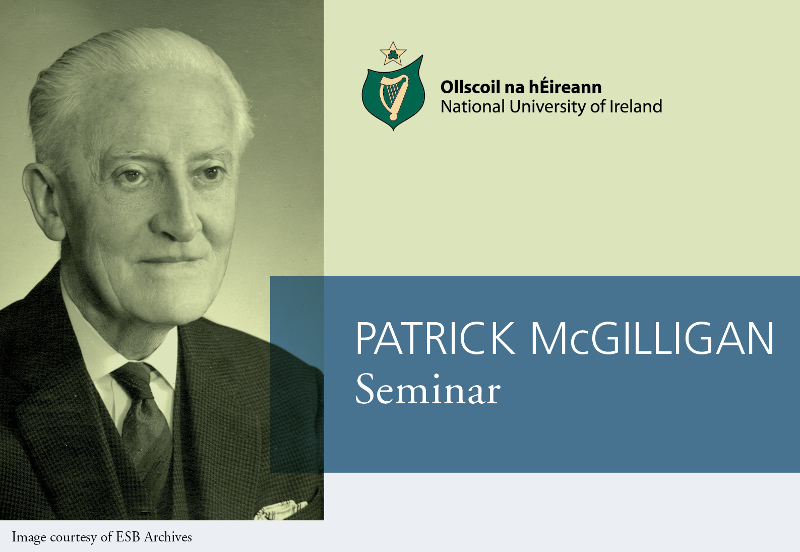 Ollscoil na hÉireann
National University of Ireland

PATRICK McGILLIGAN
Seminar

Image courtesy of ESB Archives